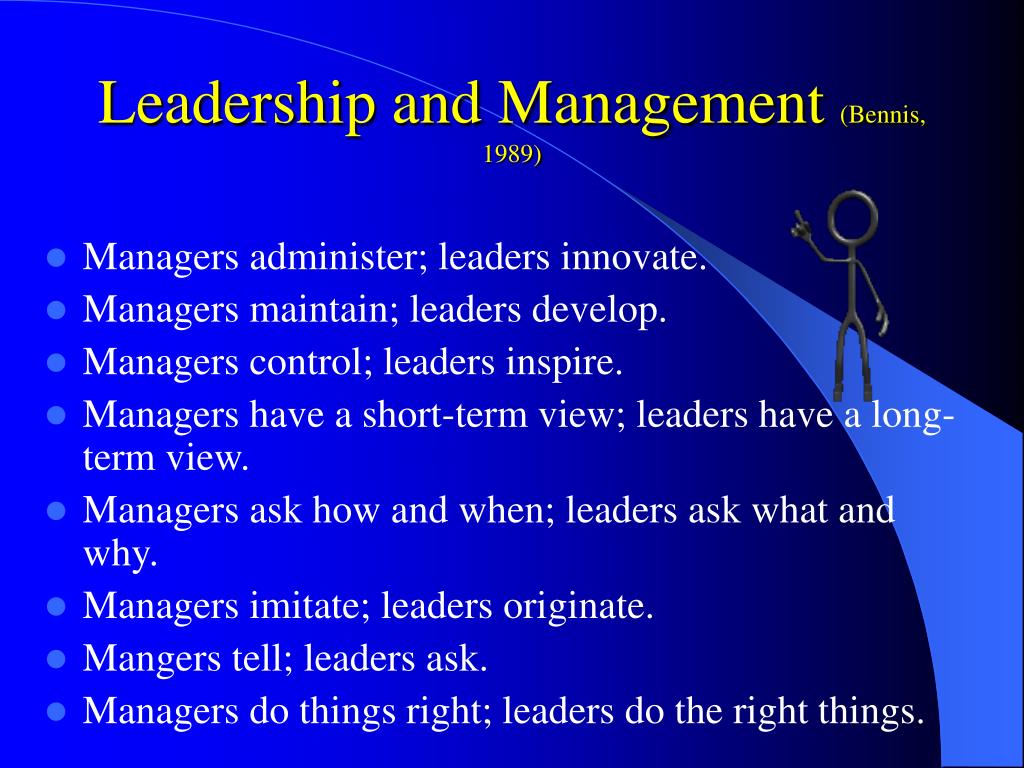 Leadership and Management (Bennis, 1989)

- Managers administer; leaders innovate.
- Managers maintain; leaders develop.
- Managers control; leaders inspire.
- Managers have a short-term view; leaders have a long-term view.
- Managers ask how and when; leaders ask what and why.
- Managers imitate; leaders originate.
- Mangers tell; leaders ask.
- Managers do things right; leaders do the right things.